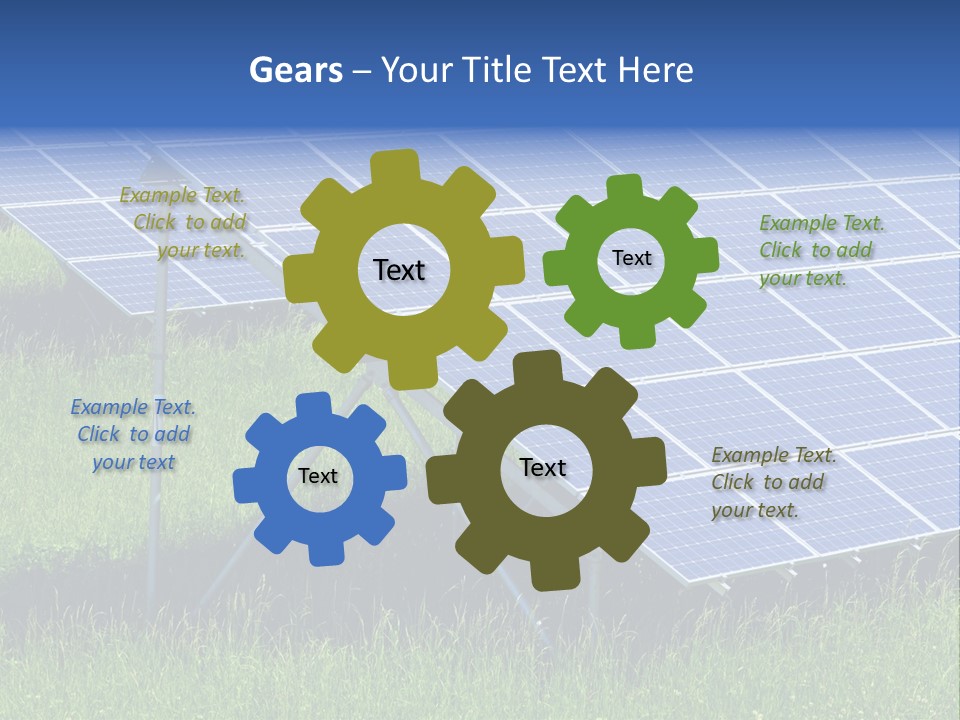 Gears – Your Title Text Here

Example Text. Click to add your text.

Text

Text

Example Text. Click to add your text.

Example Text. Click to add your text

Text

Text

Example Text. Click to add your text.